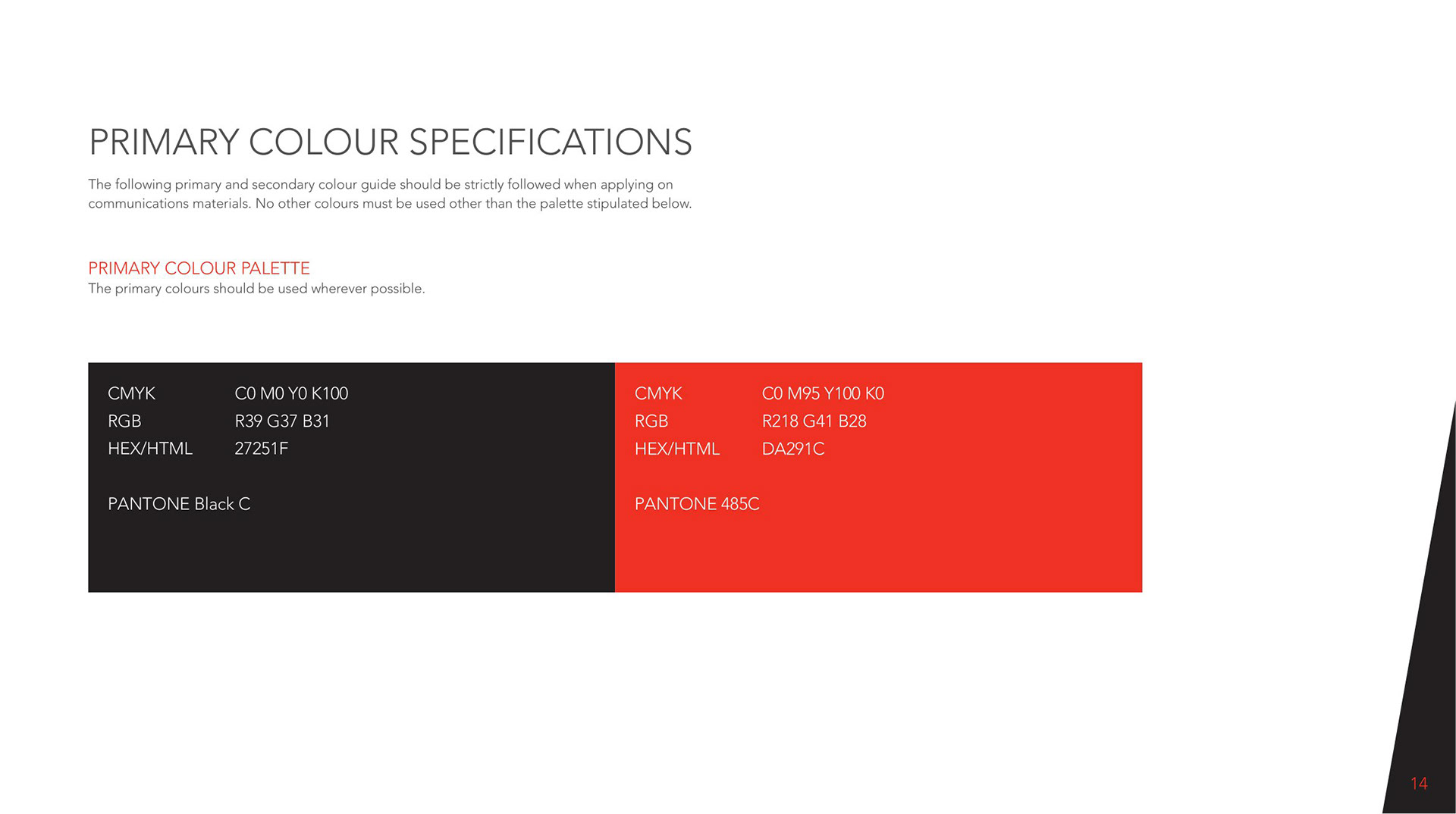 PRIMARY COLOUR SPECIFICATIONS

The following primary and secondary colour guide should be strictly followed when applying on communications materials. No other colours must be used other than the palette stipulated below.

PRIMARY COLOUR PALETTE
The primary colours should be used wherever possible.

CMYK C0 M0 Y0 K100
RGB R39 G37 B31
HEX/HTML 27251F

PANTONE Black C

CMYK C0 M95 Y100 K0
RGB R218 G41 B28
HEX/HTML DA291C

PANTONE 485C

14